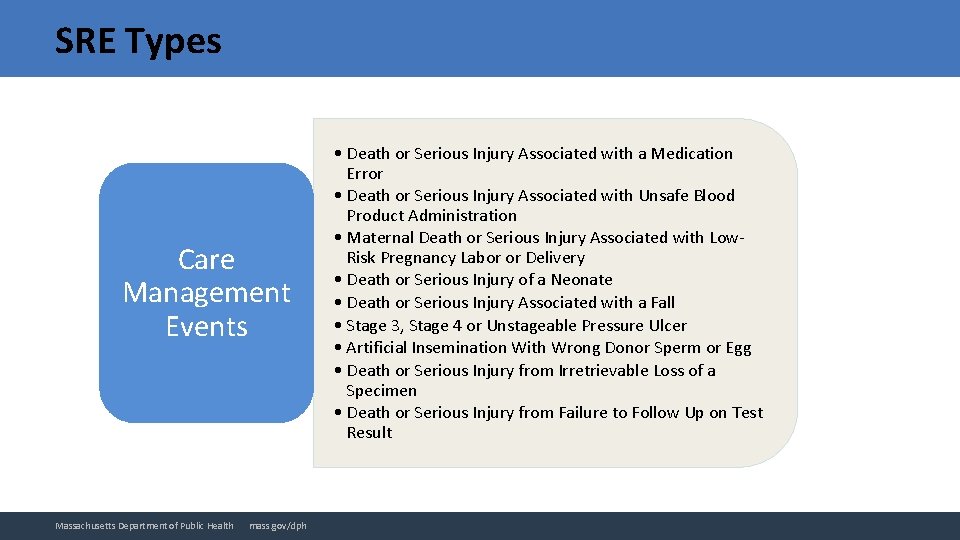 SRE Types

Care Management Events

• Death or Serious Injury Associated with a Medication Error
• Death or Serious Injury Associated with Unsafe Blood Product Administration
• Maternal Death or Serious Injury Associated with Low-Risk Pregnancy Labor or Delivery
• Death or Serious Injury of a Neonate
• Death or Serious Injury Associated with a Fall
• Stage 3, Stage 4 or Unstageable Pressure Ulcer
• Artificial Insemination With Wrong Donor Sperm or Egg
• Death or Serious Injury from Irretrievable Loss of a Specimen
• Death or Serious Injury from Failure to Follow Up on Test Result

Massachusetts Department of Public Health mass.gov/dph